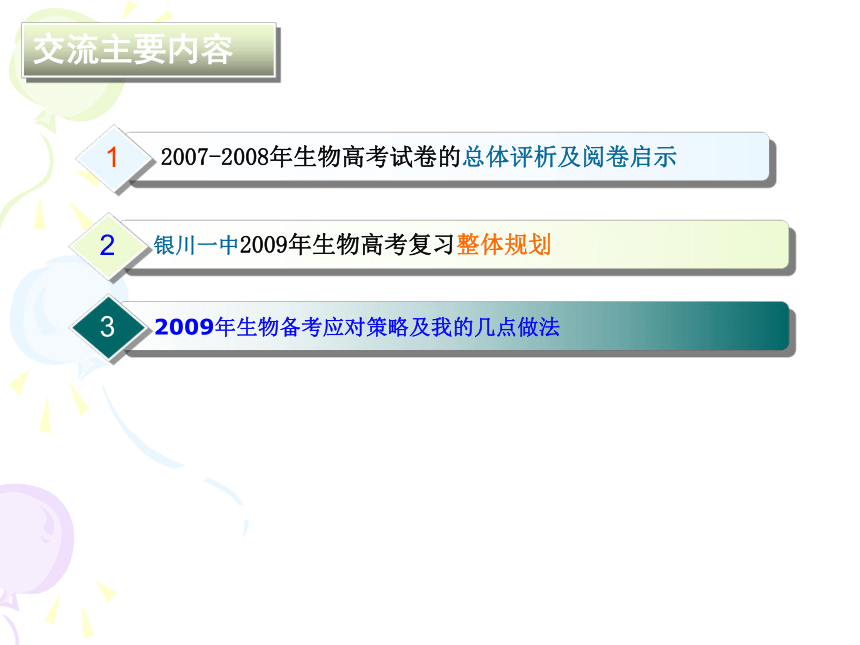 交流主要内容

1 2007-2008年生物高考试卷的总体评析及阅卷启示

2 银川一中2009年生物高考复习整体规划

3 2009年生物备考应对策略及我的几点做法